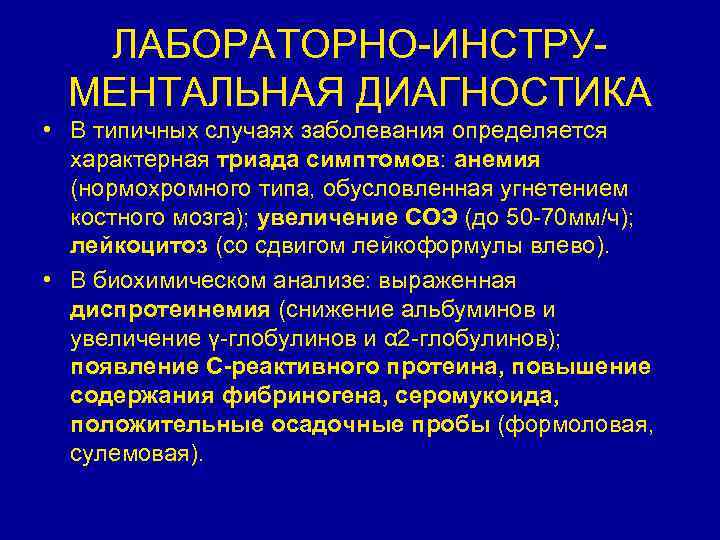 ЛАБОРАТОРНО-ИНСТРУМЕНТАЛЬНАЯ ДИАГНОСТИКА

• В типичных случаях заболевания определяется характерная триада симптомов: анемия (нормохромного типа, обусловленная угнетением костного мозга); увеличение СОЭ (до 50-70мм/ч); лейкоцитоз (со сдвигом лейкоформулы влево).

• В биохимическом анализе: выраженная диспротеинемия (снижение альбуминов и увеличение γ-глобулинов и α2-глобулинов); появление С-реактивного протеина, повышение содержания фибриногена, серомукоида, положительные осадочные пробы (формоловая, сулемовая).